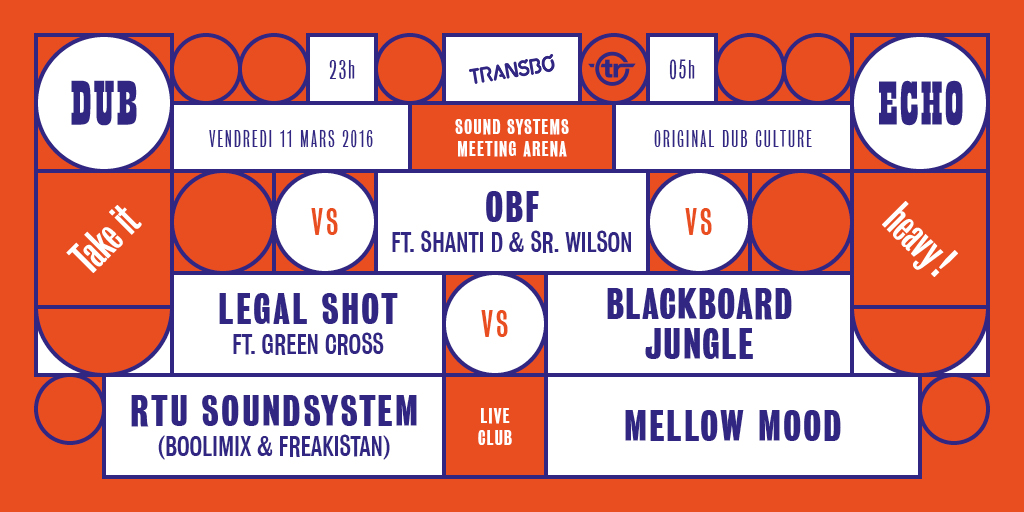 DUB

23h

TRANSBO

tr

05h

ECHO

VENDREDI 11 MARS 2016

SOUND SYSTEMS MEETING ARENA

ORIGINAL DUB CULTURE

Take it

VS

OBF
FT. SHANTI D & SR. WILSON

VS

heavy !

LEGAL SHOT
FT. GREEN CROSS

VS

BLACKBOARD JUNGLE

RTU SOUNDSYSTEM
(BOOLIMIX & FREAKISTAN)

LIVE CLUB

MELLOW MOOD